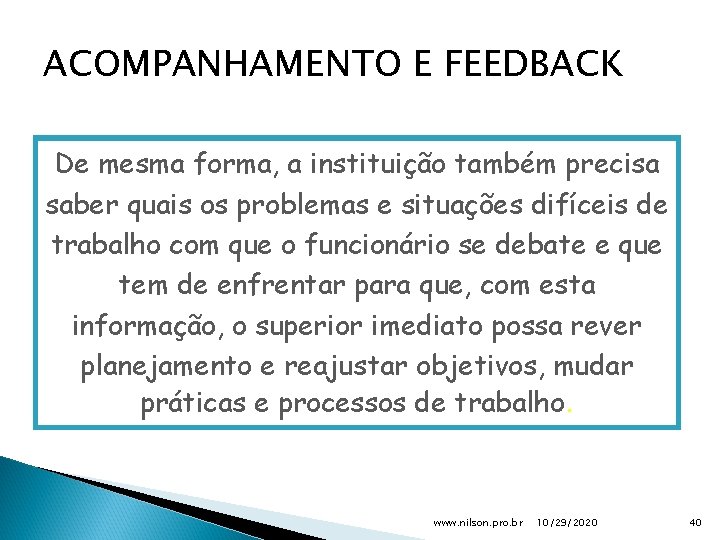 ACOMPANHAMENTO E FEEDBACK

De mesma forma, a instituição também precisa saber quais os problemas e situações difíceis de trabalho com que o funcionário se debate e que tem de enfrentar para que, com esta informação, o superior imediato possa rever planejamento e reajustar objetivos, mudar práticas e processos de trabalho.

www.nilson.pro.br 10/29/2020 40